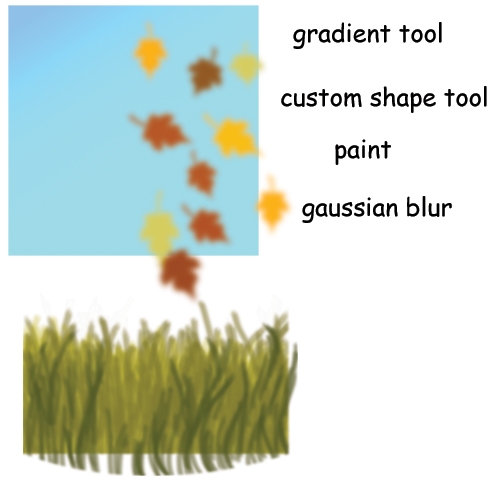 gradient tool

custom shape tool

paint

gaussian blur